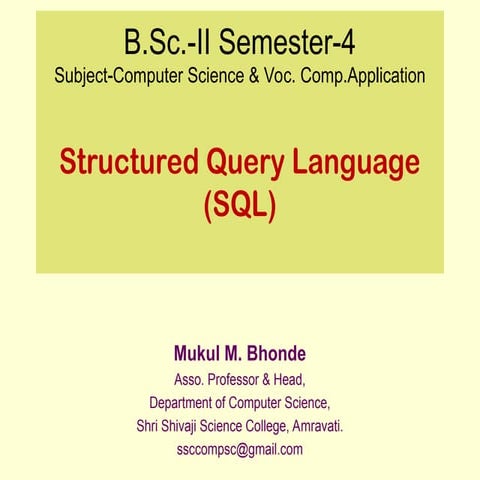 B.Sc.-II Semester-4
Subject-Computer Science & Voc. Comp.Application

Structured Query Language
(SQL)

Mukul M. Bhonde
Asso. Professor & Head,
Department of Computer Science,
Shri Shivaji Science College, Amravati.
ssccompsc@gmail.com